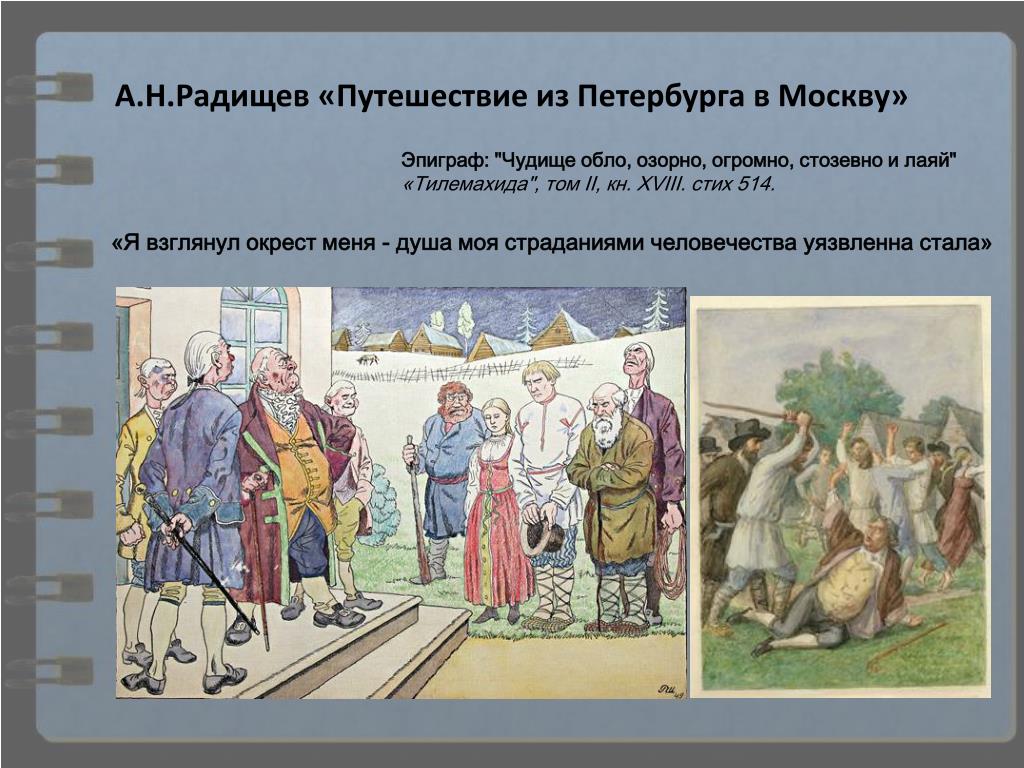 А.Н.Радищев «Путешествие из Петербурга в Москву»

Эпиграф: "Чудище обло, озорно, огромно, стозевно и лаяй"
«Тилемахида", том II, кн. XVIII. стих 514.

«Я взглянул окрест меня - душа моя страданиями человечества уязвленна стала»